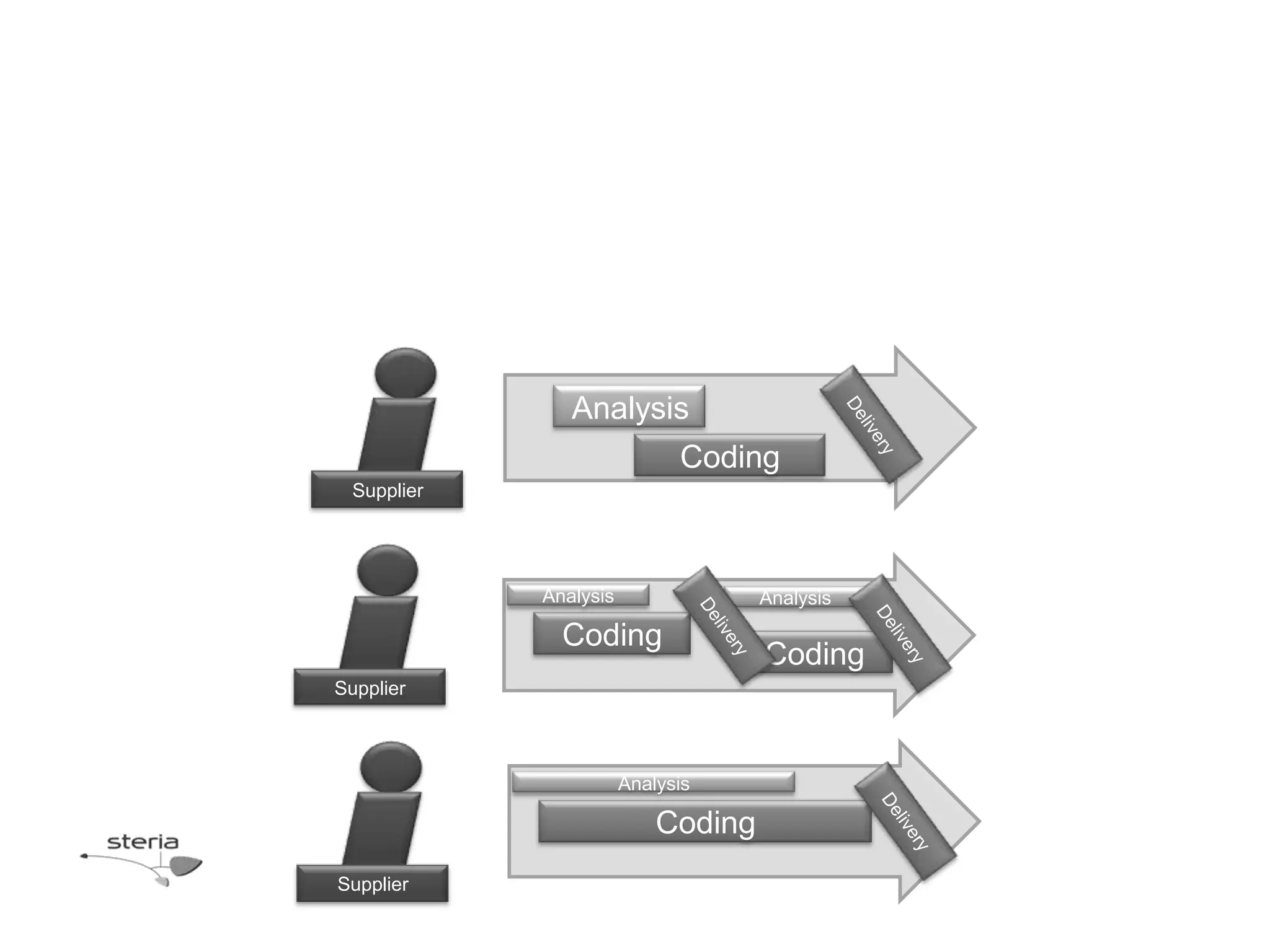 Supplier

Analysis

Coding

Delivery

Supplier

Analysis

Coding

Delivery

Analysis

Coding

Delivery

steria

Supplier

Analysis

Coding

Delivery